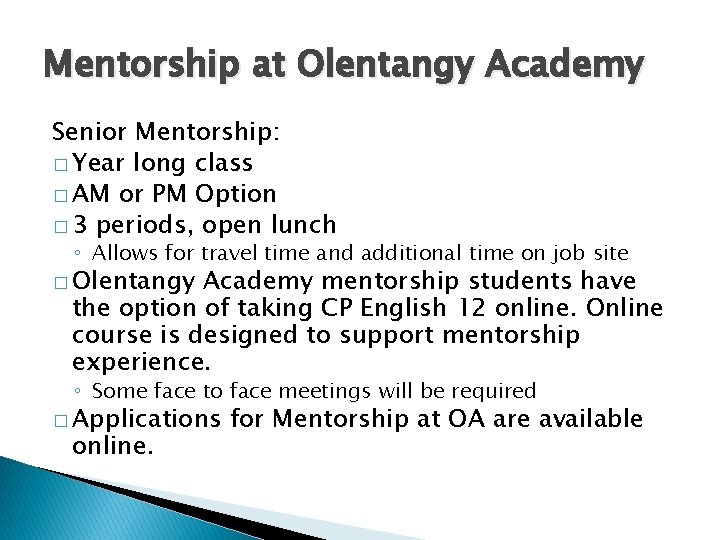 Mentorship at Olentangy Academy

Senior Mentorship:
□ Year long class
□ AM or PM Option
□ 3 periods, open lunch
◦ Allows for travel time and additional time on job site
□ Olentangy Academy mentorship students have the option of taking CP English 12 online. Online course is designed to support mentorship experience.
◦ Some face to face meetings will be required
□ Applications for Mentorship at OA are available online.